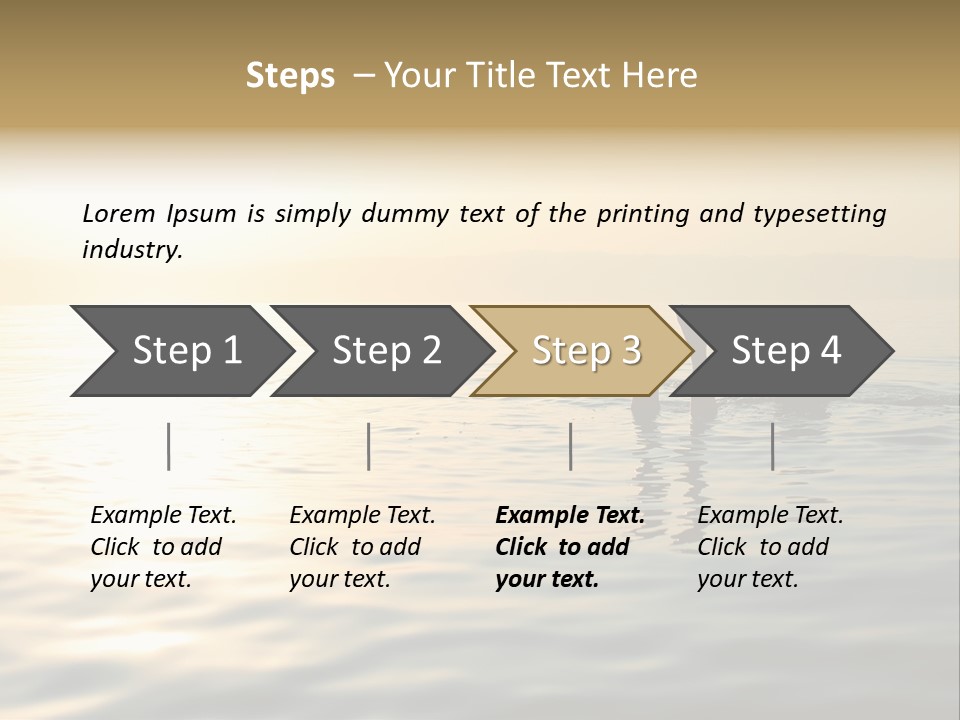 Steps – Your Title Text Here

Lorem Ipsum is simply dummy text of the printing and typesetting industry.

Step 1

Step 2

Step 3

Step 4

Example Text. Click to add your text.

Example Text. Click to add your text.

Example Text. Click to add your text.

Example Text. Click to add your text.